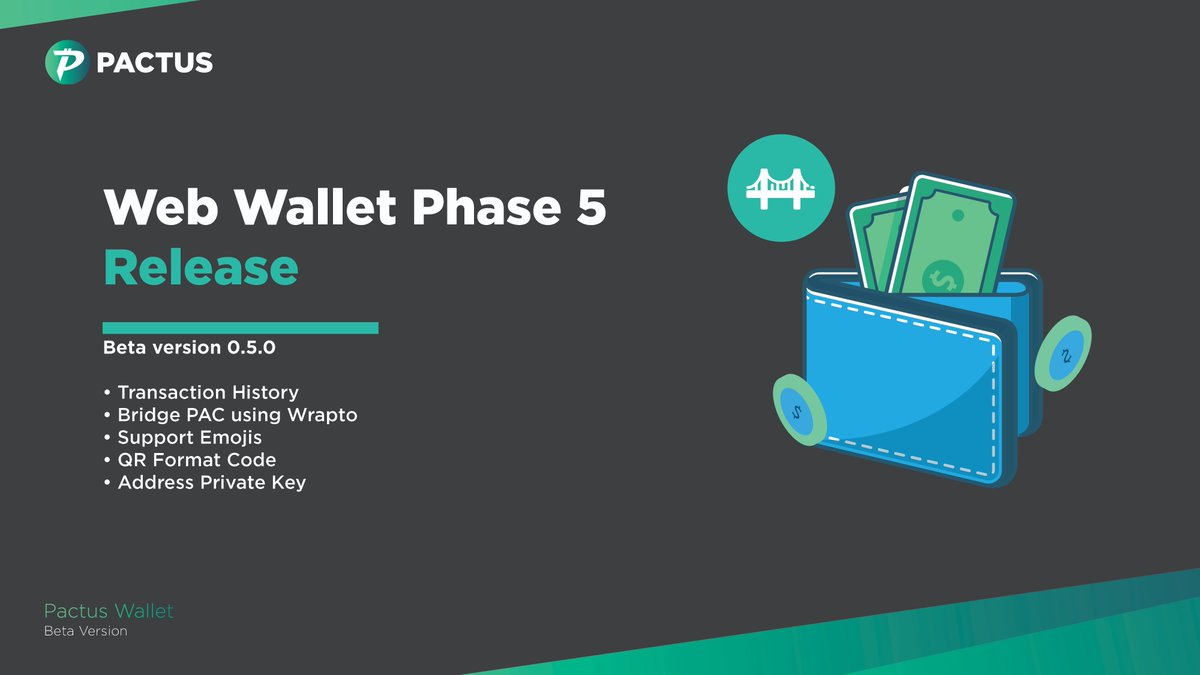 PACTUS

Web Wallet Phase 5
Release

Beta version 0.5.0

• Transaction History
• Bridge PAC using Wrapto
• Support Emojis
• QR Format Code
• Address Private Key

Pactus Wallet
Beta Version